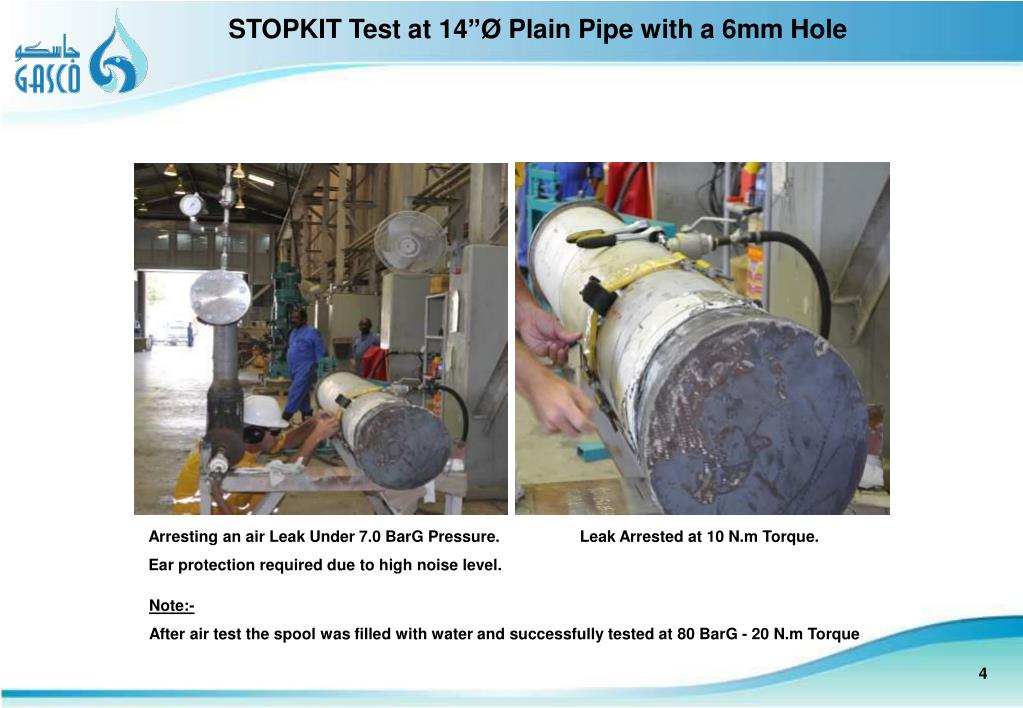 جاسكو
GASCO

STOPKIT Test at 14”Ø Plain Pipe with a 6mm Hole

Arresting an air Leak Under 7.0 BarG Pressure.
Ear protection required due to high noise level.

Leak Arrested at 10 N.m Torque.

Note:-
After air test the spool was filled with water and successfully tested at 80 BarG - 20 N.m Torque

4